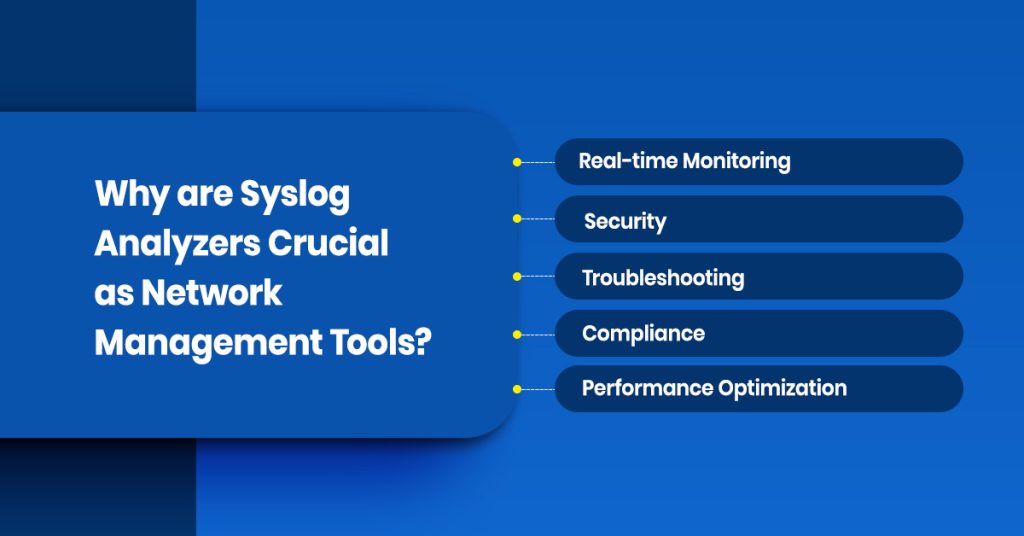 Why are Syslog Analyzers Crucial as Network Management Tools?

Real-time Monitoring

Security

Troubleshooting

Compliance

Performance Optimization